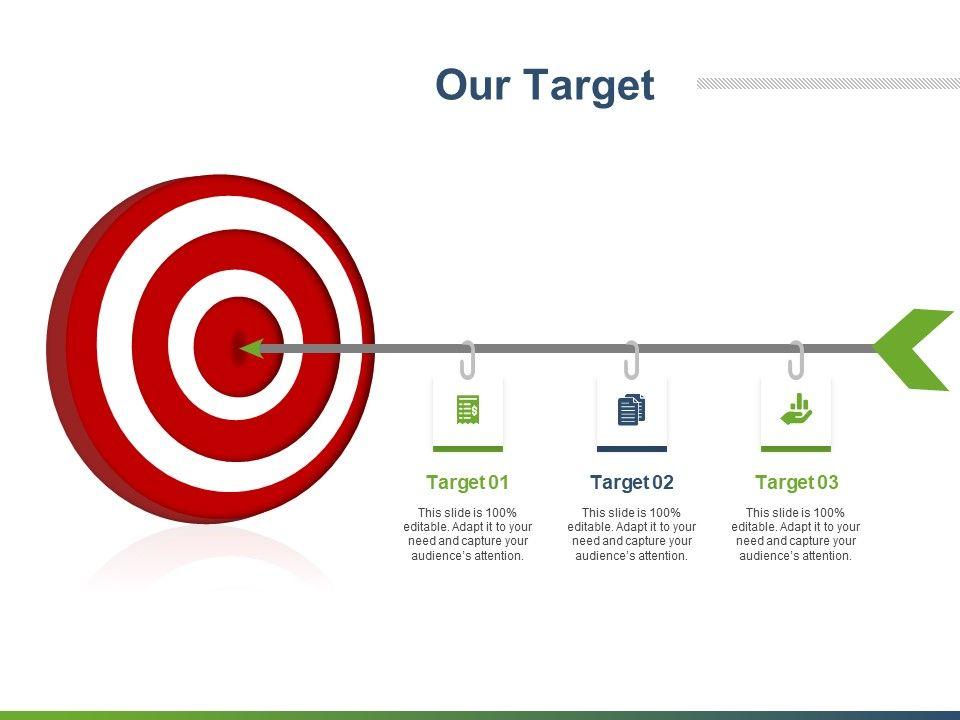 Our Target

Target 01

This slide is 100% editable. Adapt it to your need and capture your audience's attention.

Target 02

This slide is 100% editable. Adapt it to your need and capture your audience's attention.

Target 03

This slide is 100% editable. Adapt it to your need and capture your audience's attention.